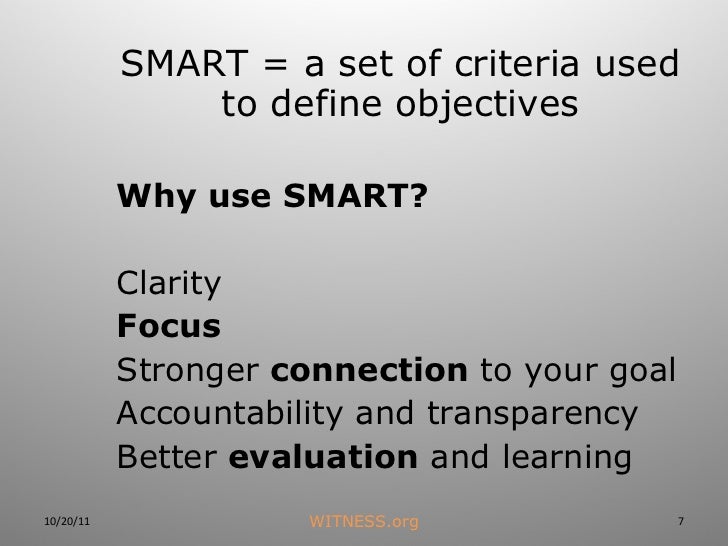 SMART = a set of criteria used to define objectives

Why use SMART?

Clarity
Focus
Stronger connection to your goal
Accountability and transparency
Better evaluation and learning

10/20/11 WITNESS.org 7